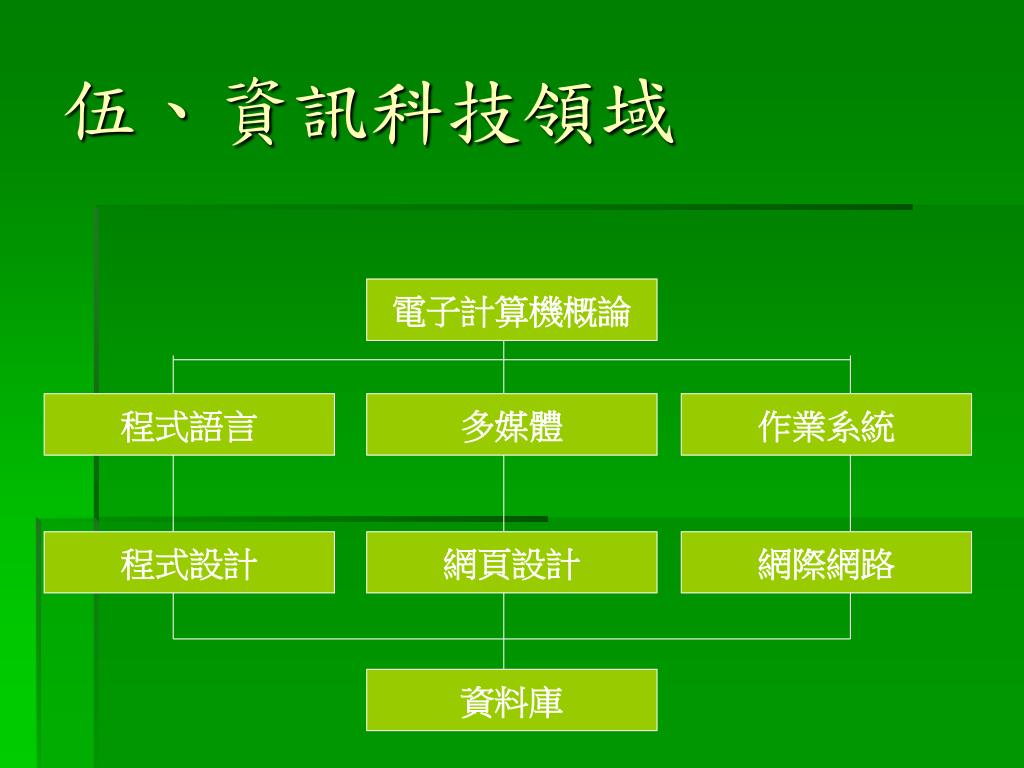 伍、資訊科技領域

電子計算機概論

程式語言

多媒體

作業系統

程式設計

網頁設計

網際網路

資料庫